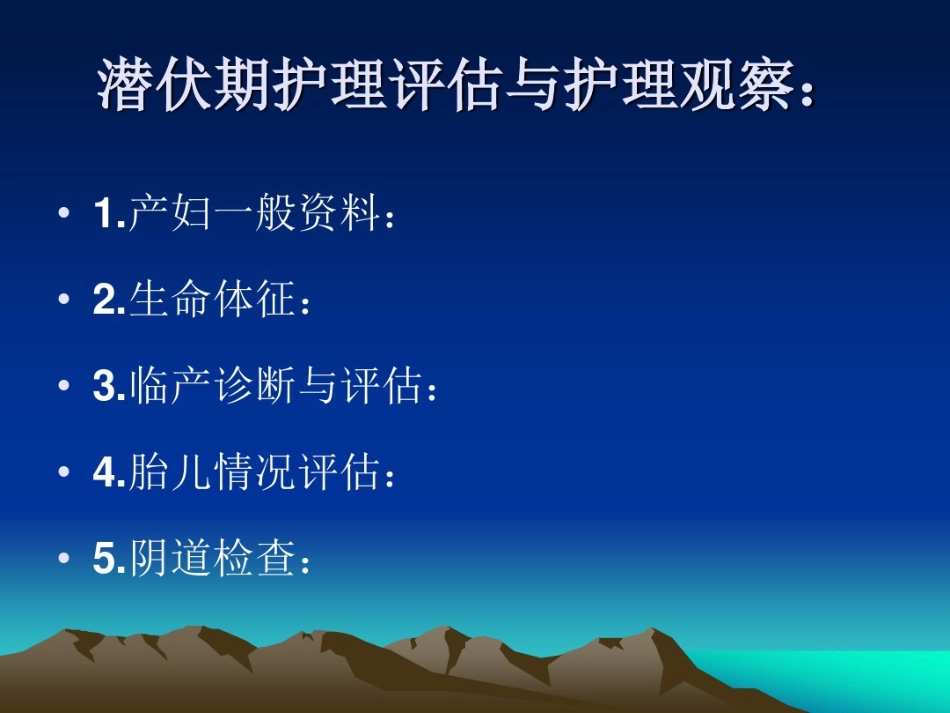 潜伏期护理评估与护理观察：

• 1.产妇一般资料：
• 2.生命体征：
• 3.临产诊断与评估：
• 4.胎儿情况评估：
• 5.阴道检查：